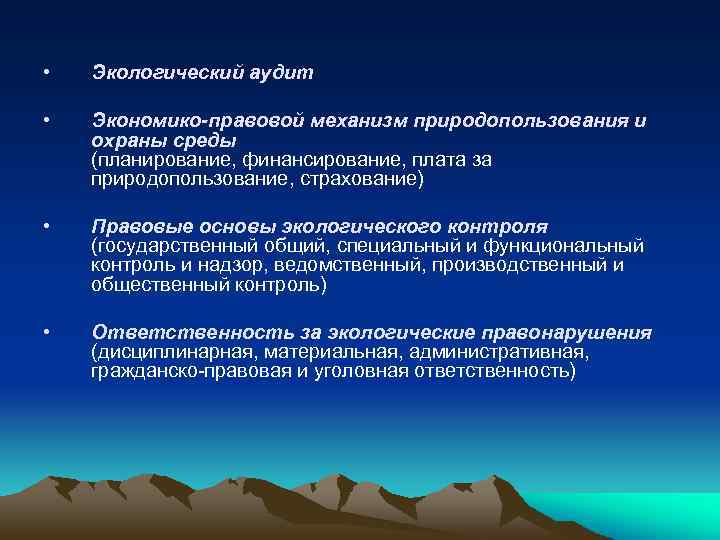 • Экологический аудит

• Экономико-правовой механизм природопользования и охраны среды
(планирование, финансирование, плата за природопользование, страхование)

• Правовые основы экологического контроля
(государственный общий, специальный и функциональный контроль и надзор, ведомственный, производственный и общественный контроль)

• Ответственность за экологические правонарушения
(дисциплинарная, материальная, административная, гражданско-правовая и уголовная ответственность)